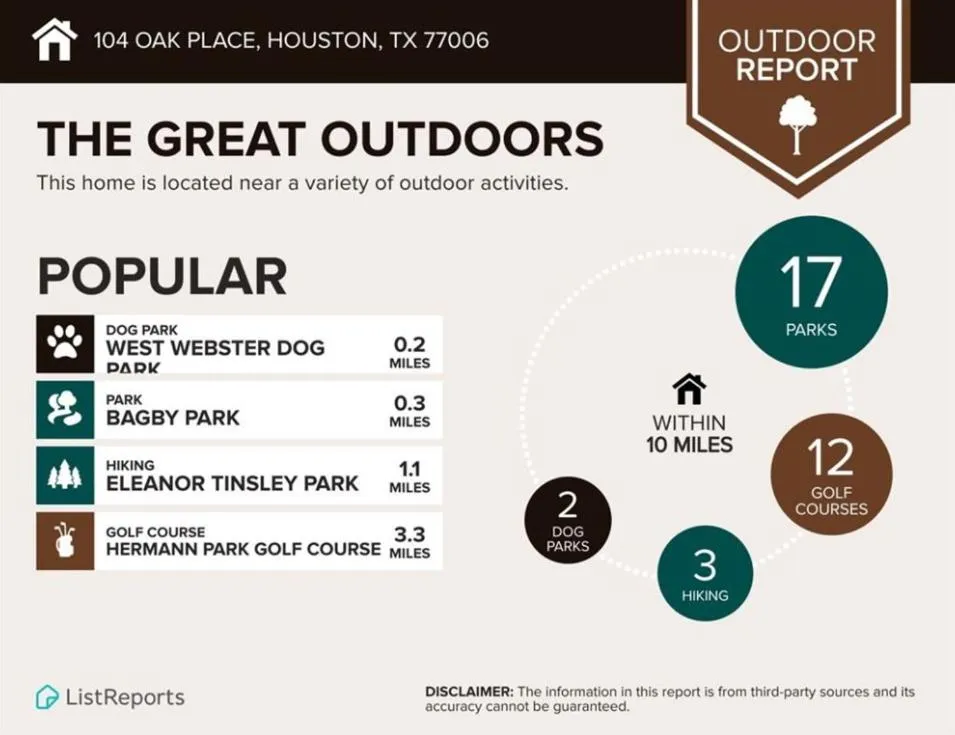 104 OAK PLACE, HOUSTON, TX 77006

OUTDOOR REPORT

THE GREAT OUTDOORS

This home is located near a variety of outdoor activities.

POPULAR

DOG PARK
WEST WEBSTER DOG PARK
0.2 MILES

PARK
BAGBY PARK
0.3 MILES

HIKING
ELEANOR TINSLEY PARK
1.1 MILES

GOLF COURSE
HERMANN PARK GOLF COURSE
3.3 MILES

17 PARKS

WITHIN 10 MILES

12 GOLF COURSES

2 DOG PARKS

3 HIKING

ListReports

DISCLAIMER: The information in this report is from third-party sources and its accuracy cannot be guaranteed.